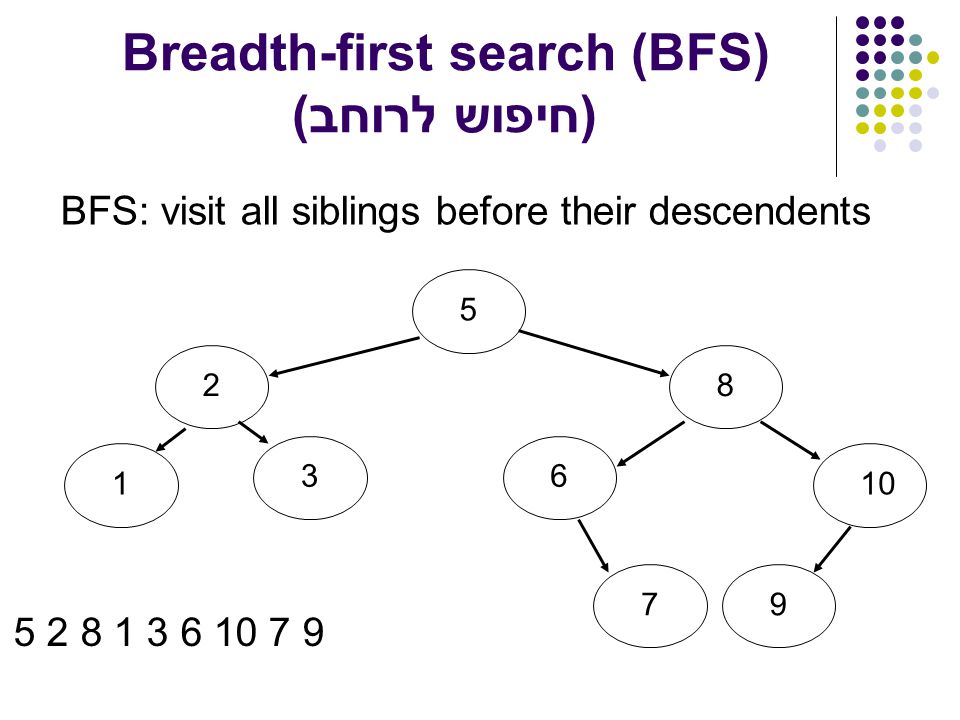 Breadth-first search (BFS)
(חיפוש לרוחב)

BFS: visit all siblings before their descendents

5
2
8
1
3
6
10
7
9

5 2 8 1 3 6 10 7 9